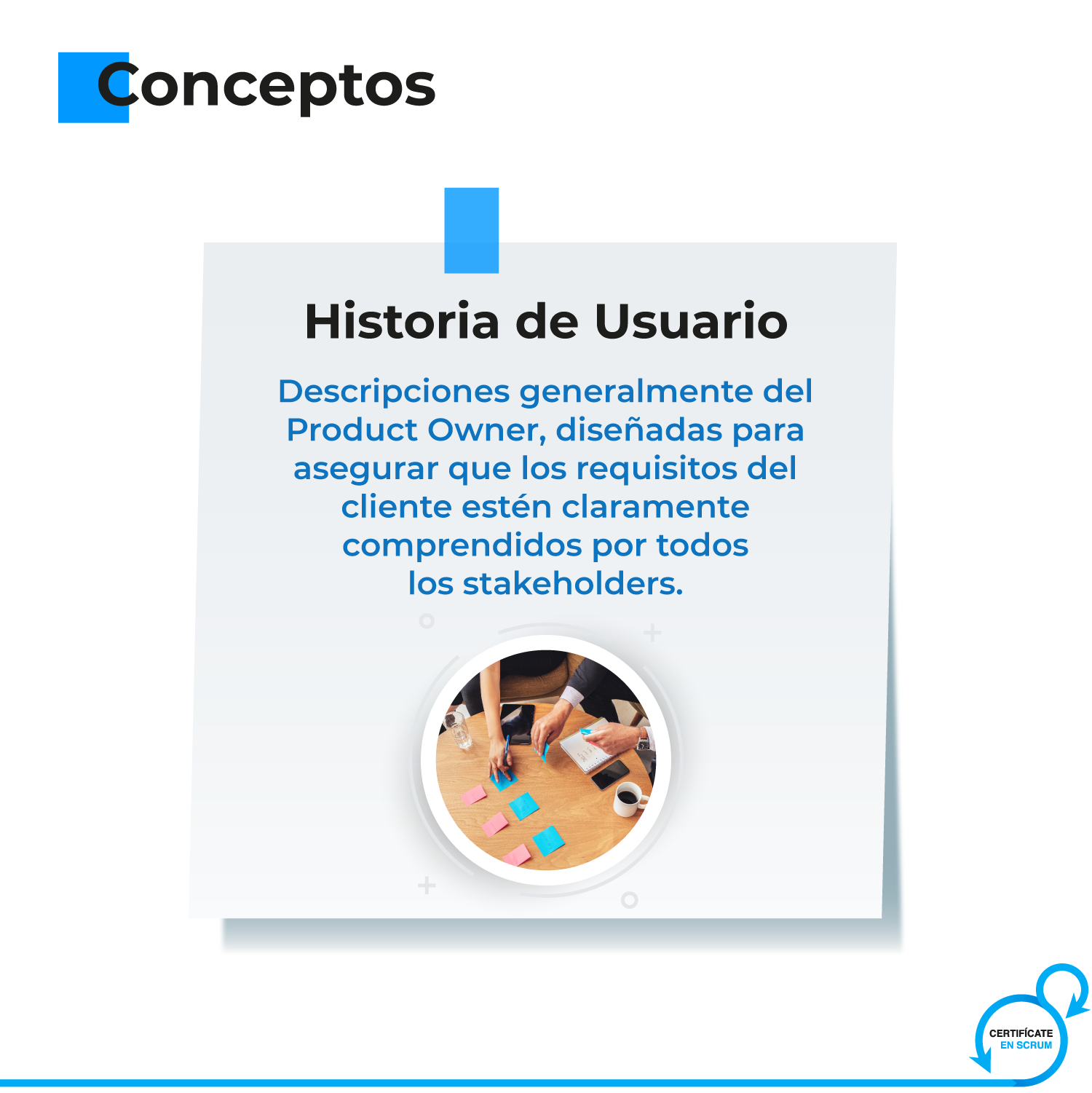 Conceptos

Historia de Usuario

Descripciones generalmente del Product Owner, diseñadas para asegurar que los requisitos del cliente estén claramente comprendidos por todos los stakeholders.

CERTIFÍCATE
EN SCRUM